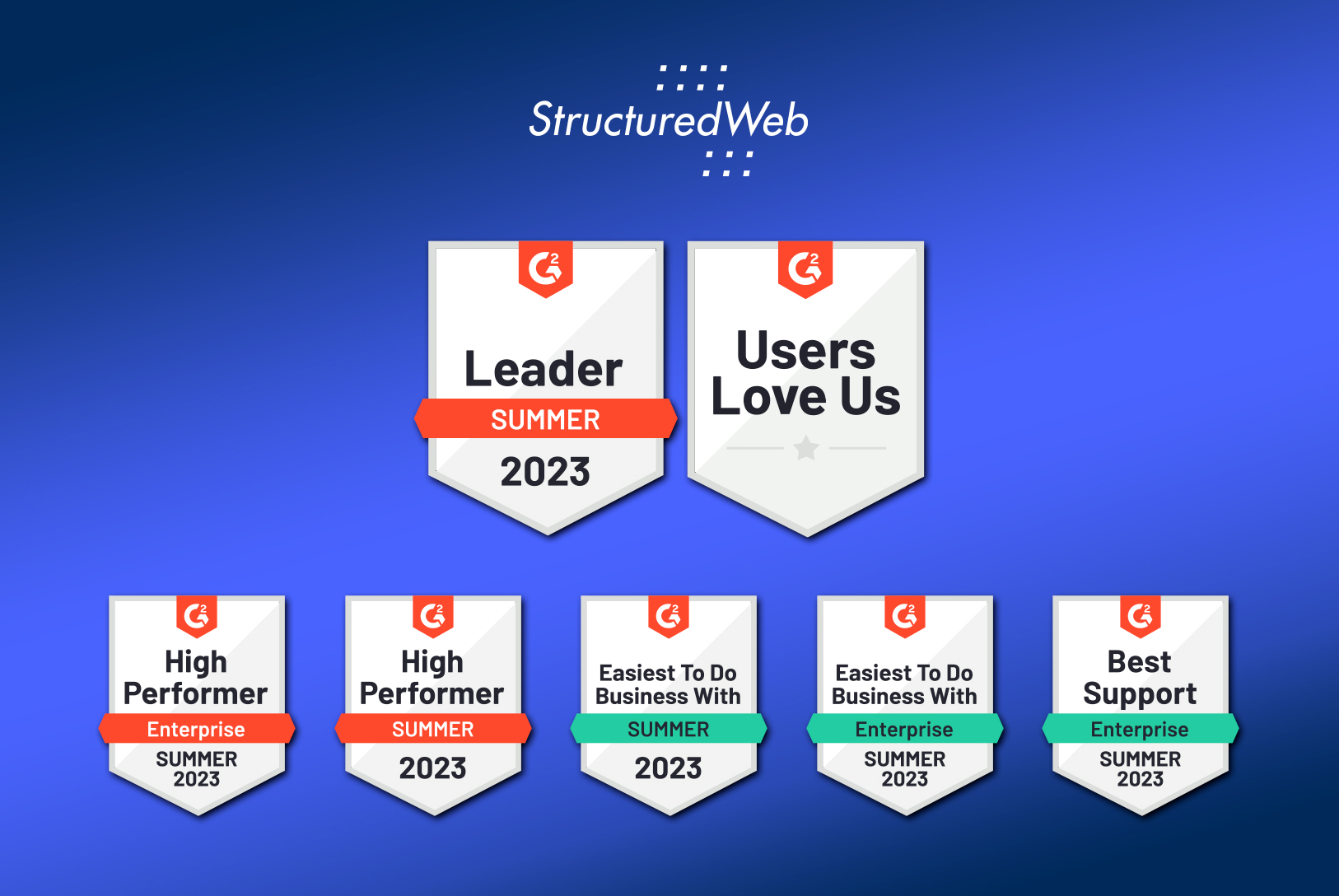 StructuredWeb

G2
Leader
SUMMER
2023

G2
Users Love Us

G2
High Performer
Enterprise
SUMMER 2023

G2
High Performer
SUMMER
2023

G2
Easiest To Do Business With
SUMMER
2023

G2
Easiest To Do Business With
Enterprise
SUMMER 2023

G2
Best Support
Enterprise
SUMMER 2023